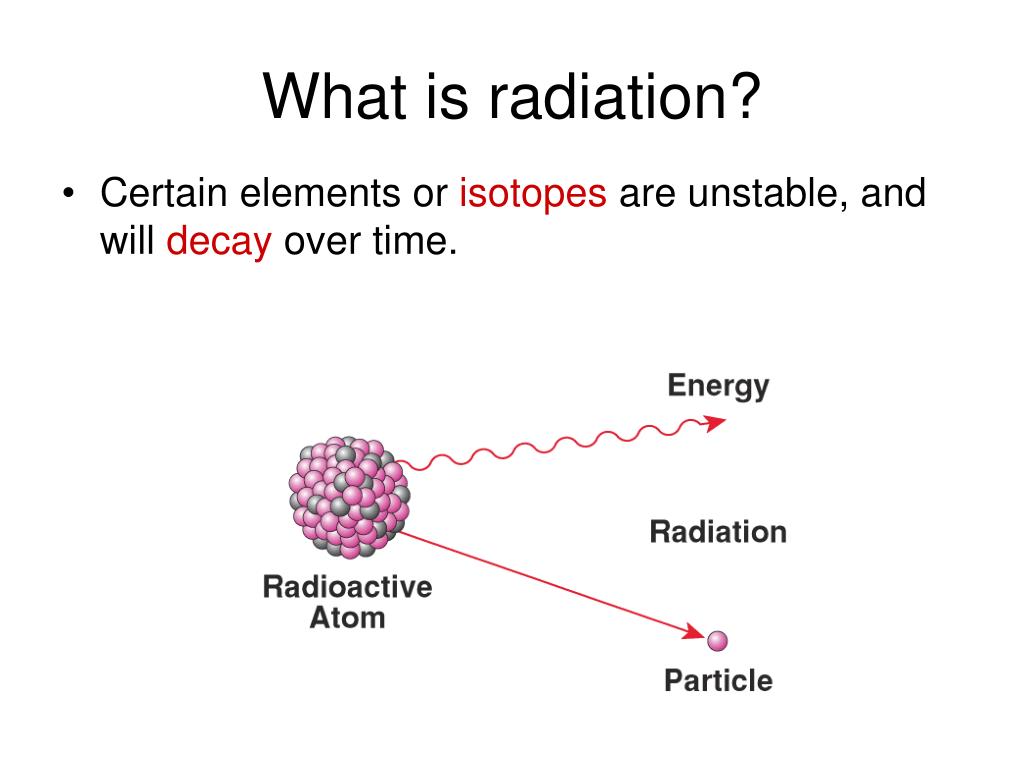 What is radiation?

• Certain elements or isotopes are unstable, and will decay over time.

Energy

Radiation

Radioactive Atom

Particle